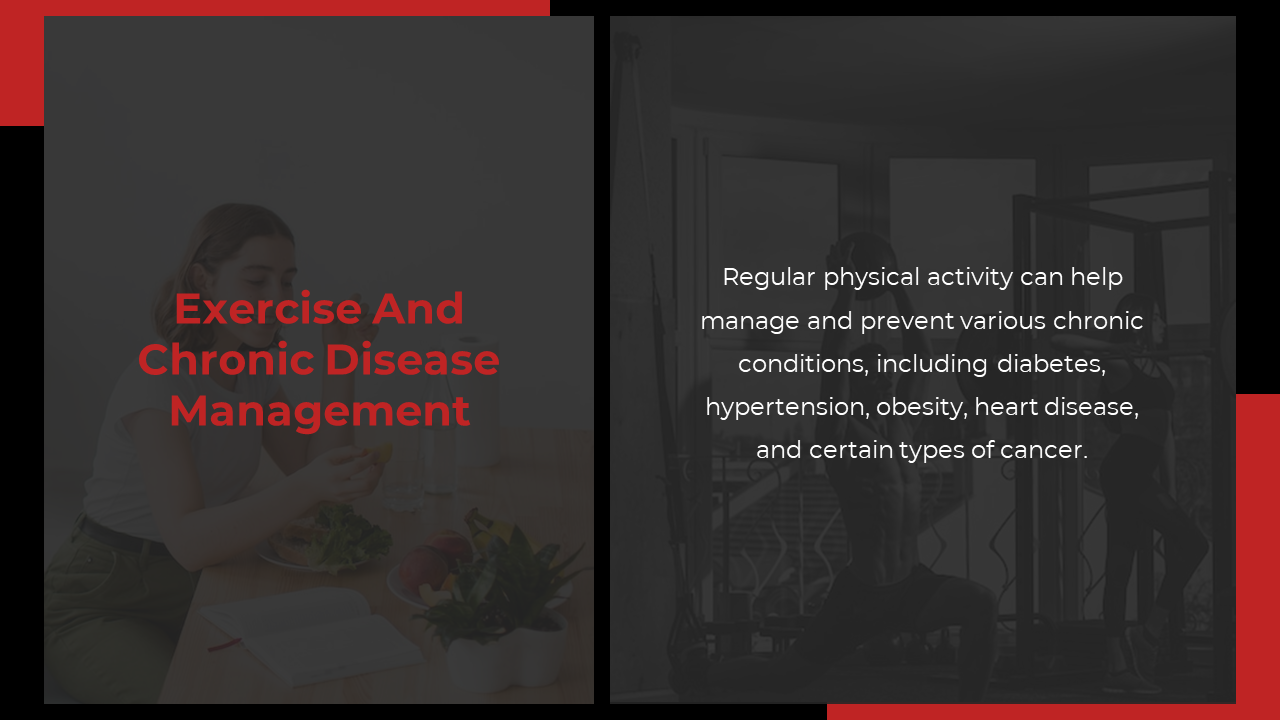 Exercise And Chronic Disease Management

Regular physical activity can help manage and prevent various chronic conditions, including diabetes, hypertension, obesity, heart disease, and certain types of cancer.